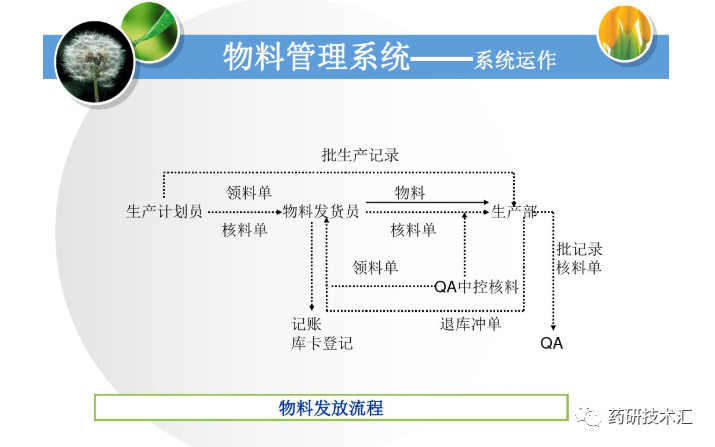 物料管理系统——系统运作

批生产记录

领料单

物料

生产计划员

物料发货员

生产部

核料单

核料单

批记录
核料单

领料单

QA中控核料

记账
库卡登记

退库冲单

QA

物料发放流程

药研技术汇